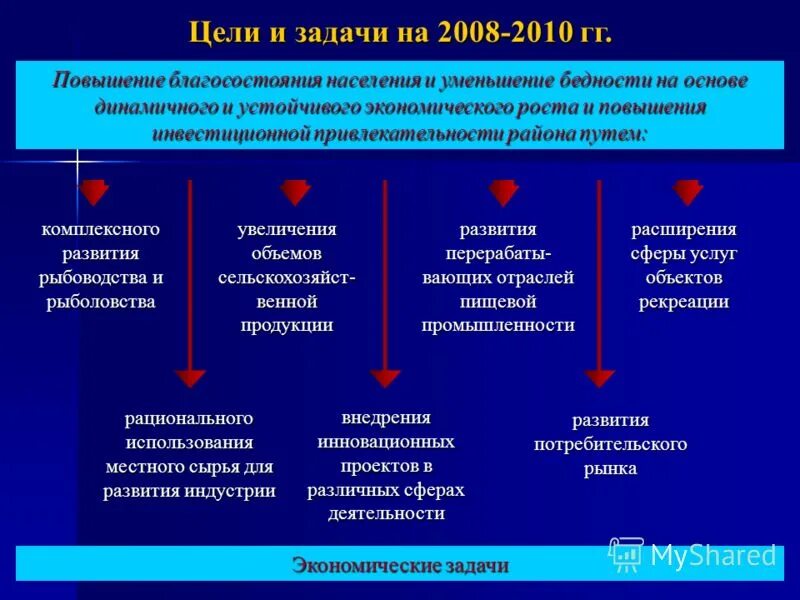 Цели и задачи на 2008-2010 гг.

Повышение благосостояния населения и уменьшение бедности на основе динамичного и устойчивого экономического роста и повышения инвестиционной привлекательности района путем:

комплексного развития рыбоводства и рыболовства

увеличения объемов сельскохозяйственной продукции

развития перерабатывающих отраслей пищевой промышленности

расширения сферы услуг объектов рекреации

рационального использования местного сырья для развития индустрии

внедрения инновационных проектов в различных сферах деятельности

развития потребительского рынка

Экономические задачи

MyShared